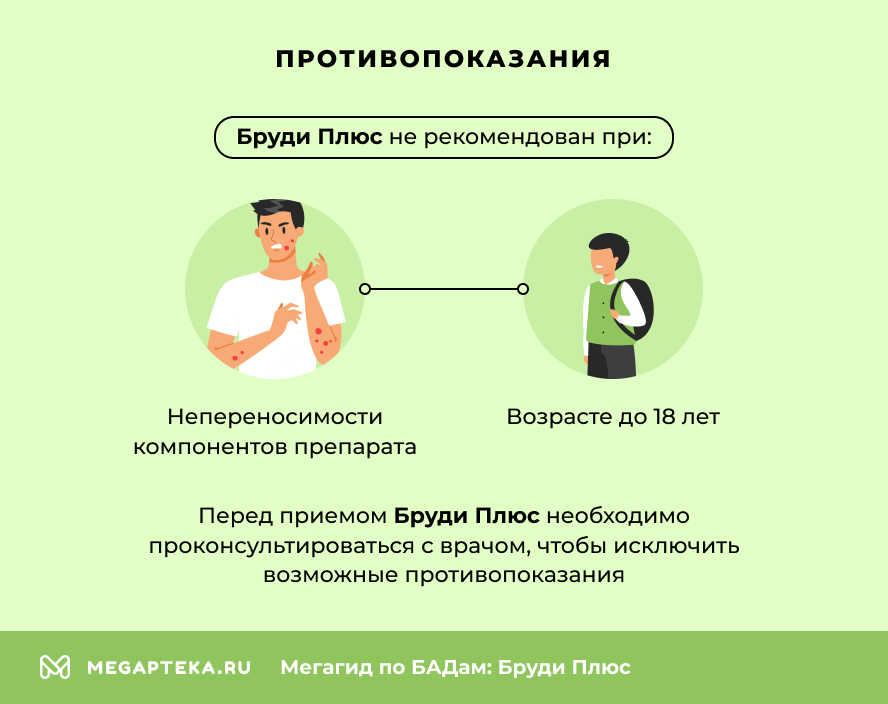 ПРОТИВОПОКАЗАНИЯ

Бруди Плюс не рекомендован при:

Непереносимости компонентов препарата

Возрасте до 18 лет

Перед приемом Бруди Плюс необходимо проконсультироваться с врачом, чтобы исключить возможные противопоказания

MEGAPTEKA.RU Мегагид по БАДам: Бруди Плюс